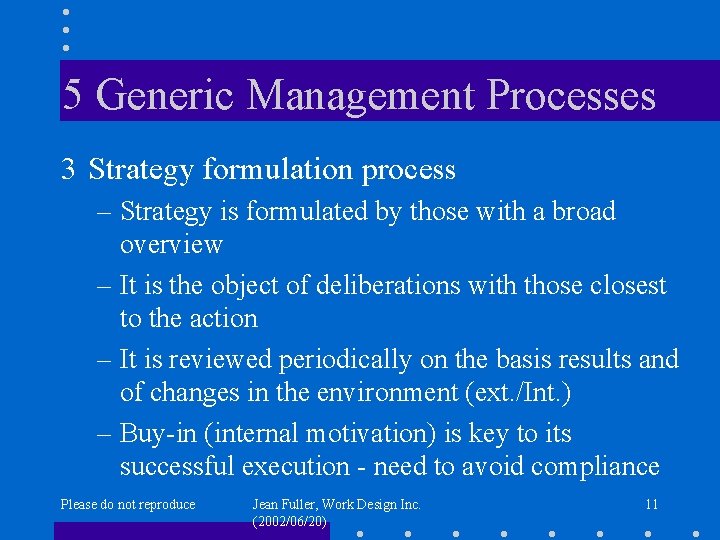 5 Generic Management Processes

3 Strategy formulation process

– Strategy is formulated by those with a broad overview

– It is the object of deliberations with those closest to the action

– It is reviewed periodically on the basis results and of changes in the environment (ext./Int.)

– Buy-in (internal motivation) is key to its successful execution - need to avoid compliance

Please do not reproduce

Jean Fuller, Work Design Inc. (2002/06/20)

11